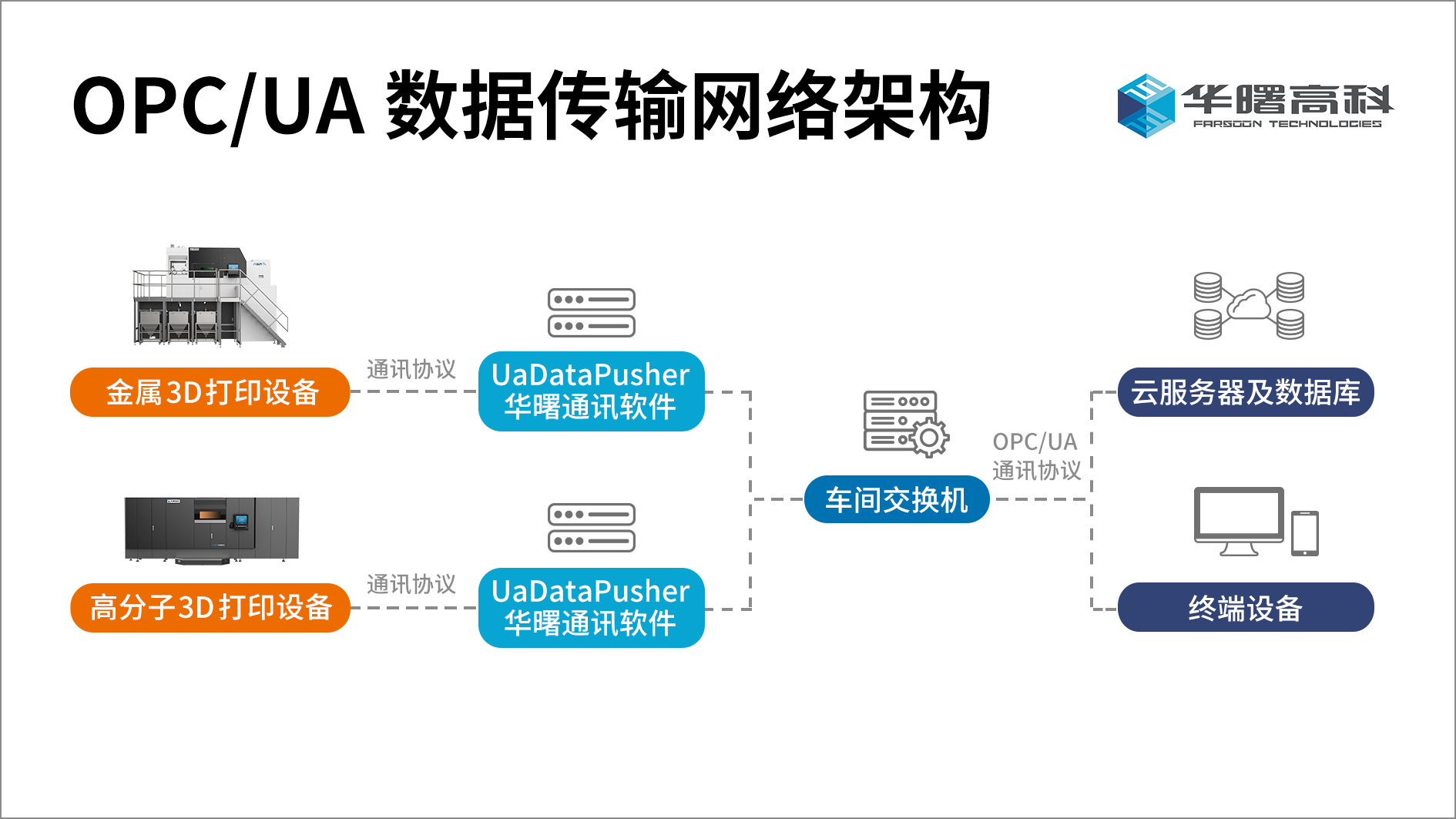 OPC/UA 数据传输网络架构

华曙高科
FARSOON TECHNOLOGIES

金属3D打印设备

通讯协议

UaDataPusher
华曙通讯软件

高分子3D打印设备

通讯协议

UaDataPusher
华曙通讯软件

车间交换机

OPC/UA
通讯协议

云服务器及数据库

终端设备